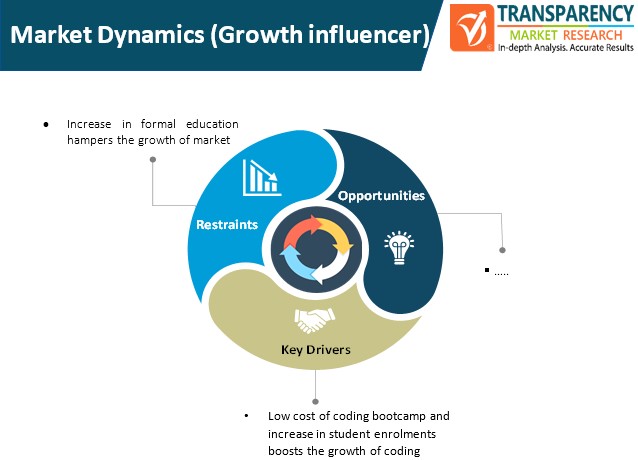 Market Dynamics (Growth influencer)

TRANSPARENCY
MARKET RESEARCH
In-depth Analysis. Accurate Results

• Increase in formal education hampers the growth of market

Restraints

Opportunities

▪ .....

Key Drivers

• Low cost of coding bootcamp and increase in student enrolments boosts the growth of coding